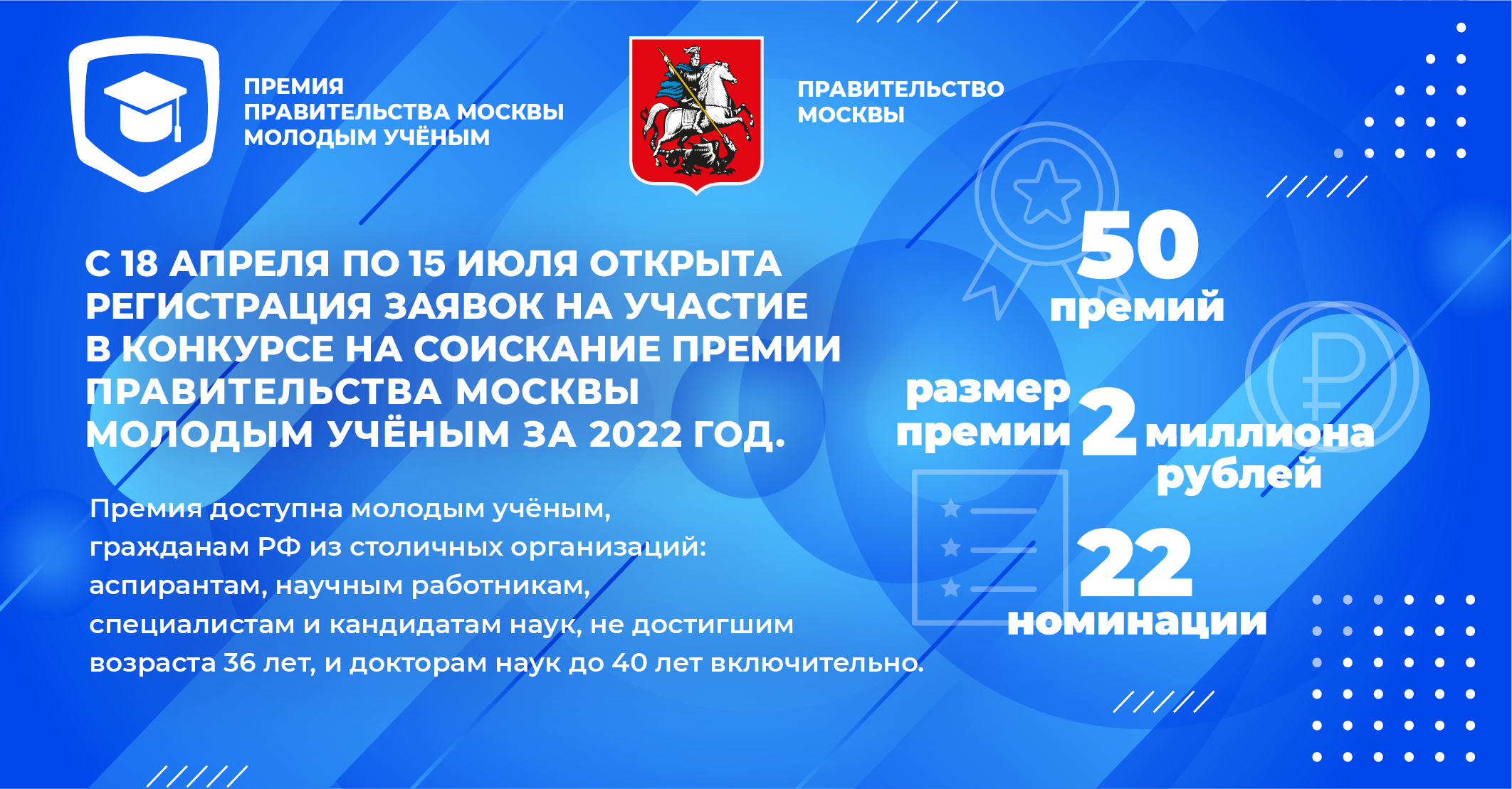 ПРЕМИЯ
ПРАВИТЕЛЬСТВА МОСКВЫ
МОЛОДЫМ УЧЁНЫМ

ПРАВИТЕЛЬСТВО
МОСКВЫ

С 18 АПРЕЛЯ ПО 15 ИЮЛЯ ОТКРЫТА РЕГИСТРАЦИЯ ЗАЯВОК НА УЧАСТИЕ В КОНКУРСЕ НА СОИСКАНИЕ ПРЕМИИ ПРАВИТЕЛЬСТВА МОСКВЫ МОЛОДЫМ УЧЁНЫМ ЗА 2022 ГОД.

Премия доступна молодым учёным, гражданам РФ из столичных организаций: аспирантам, научным работникам, специалистам и кандидатам наук, не достигшим возраста 36 лет, и докторам наук до 40 лет включительно.

50
премий

размер премии 2 миллиона рублей

22
номинации